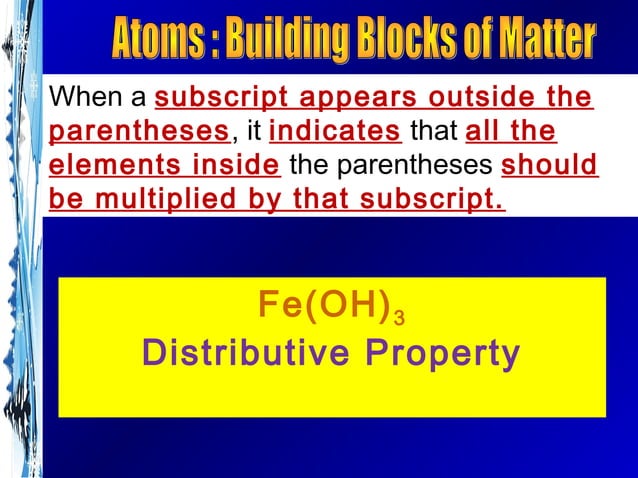 Atoms : Building Blocks of Matter

When a subscript appears outside the parentheses, it indicates that all the elements inside the parentheses should be multiplied by that subscript.

$Fe(OH)_3$
Distributive Property